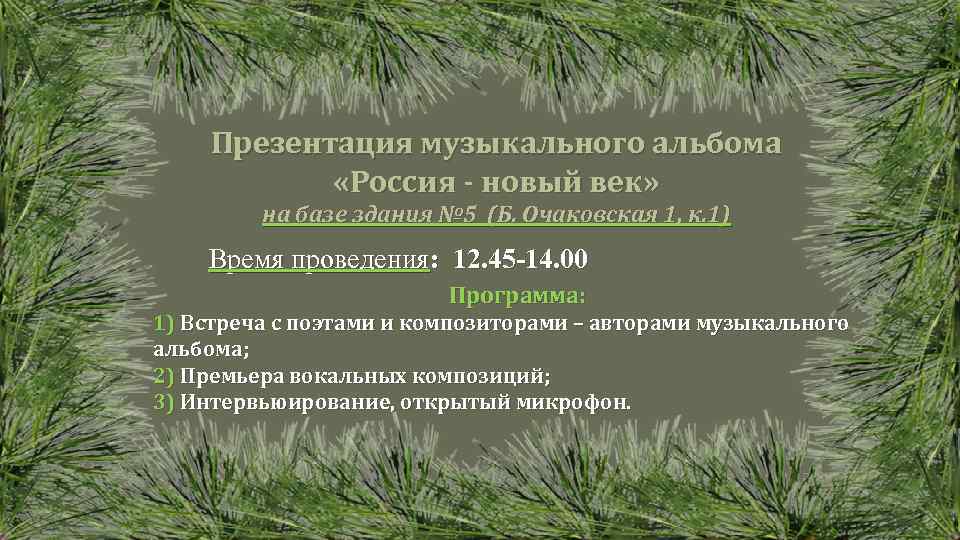 Презентация музыкального альбома
«Россия - новый век»
на базе здания №5 (Б. Очаковская 1, к.1)

Время проведения: 12.45-14.00

Программа:

1) Встреча с поэтами и композиторами – авторами музыкального альбома;
2) Премьера вокальных композиций;
3) Интервьюирование, открытый микрофон.